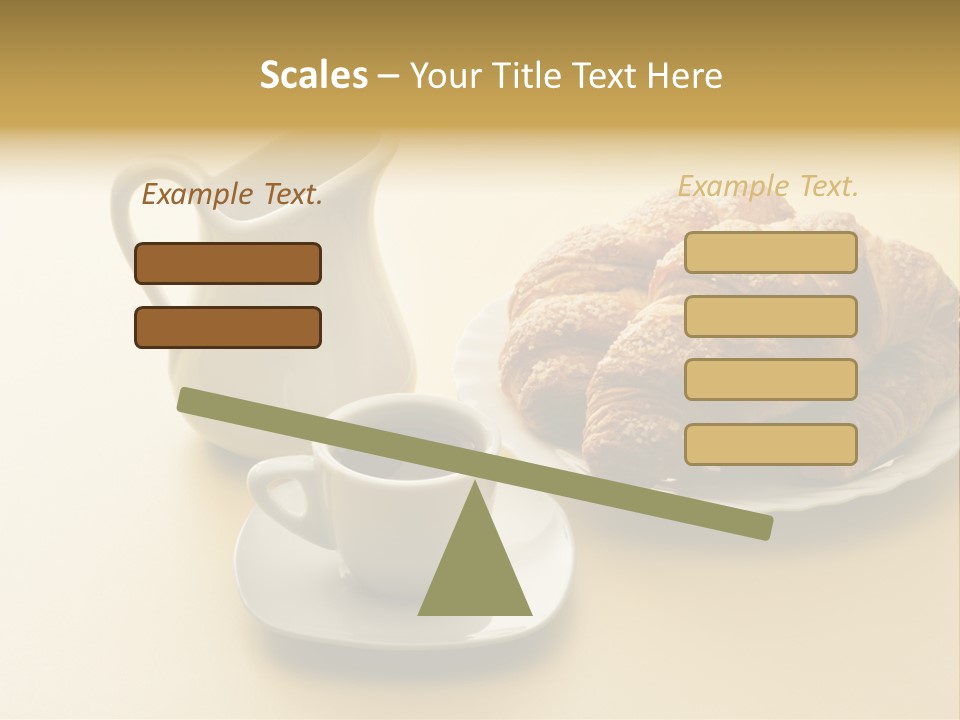 Scales – Your Title Text Here

Example Text.

Example Text.